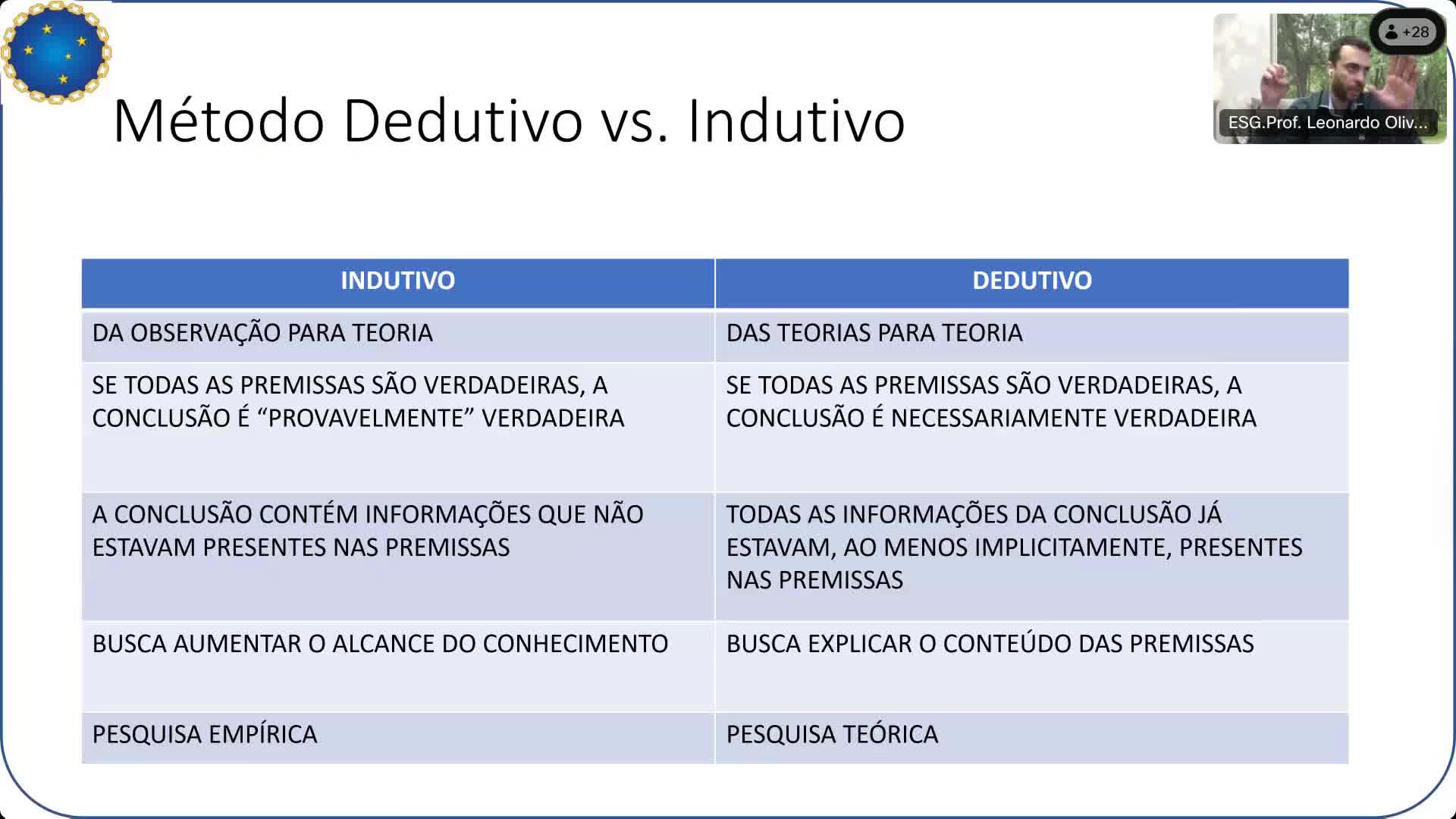 +28

ESG.Prof. Leonardo Oliv...

Método Dedutivo vs. Indutivo

| INDUTIVO | DEDUTIVO |
|---|---|
| DA OBSERVAÇÃO PARA TEORIA | DAS TEORIAS PARA TEORIA |
| SE TODAS AS PREMISSAS SÃO VERDADEIRAS, A CONCLUSÃO É “PROVAVELMENTE” VERDADEIRA | SE TODAS AS PREMISSAS SÃO VERDADEIRAS, A CONCLUSÃO É NECESSARIAMENTE VERDADEIRA |
| A CONCLUSÃO CONTÉM INFORMAÇÕES QUE NÃO ESTAVAM PRESENTES NAS PREMISSAS | TODAS AS INFORMAÇÕES DA CONCLUSÃO JÁ ESTAVAM, AO MENOS IMPLICITAMENTE, PRESENTES NAS PREMISSAS |
| BUSCA AUMENTAR O ALCANCE DO CONHECIMENTO | BUSCA EXPLICAR O CONTEÚDO DAS PREMISSAS |
| PESQUISA EMPÍRICA | PESQUISA TEÓRICA |